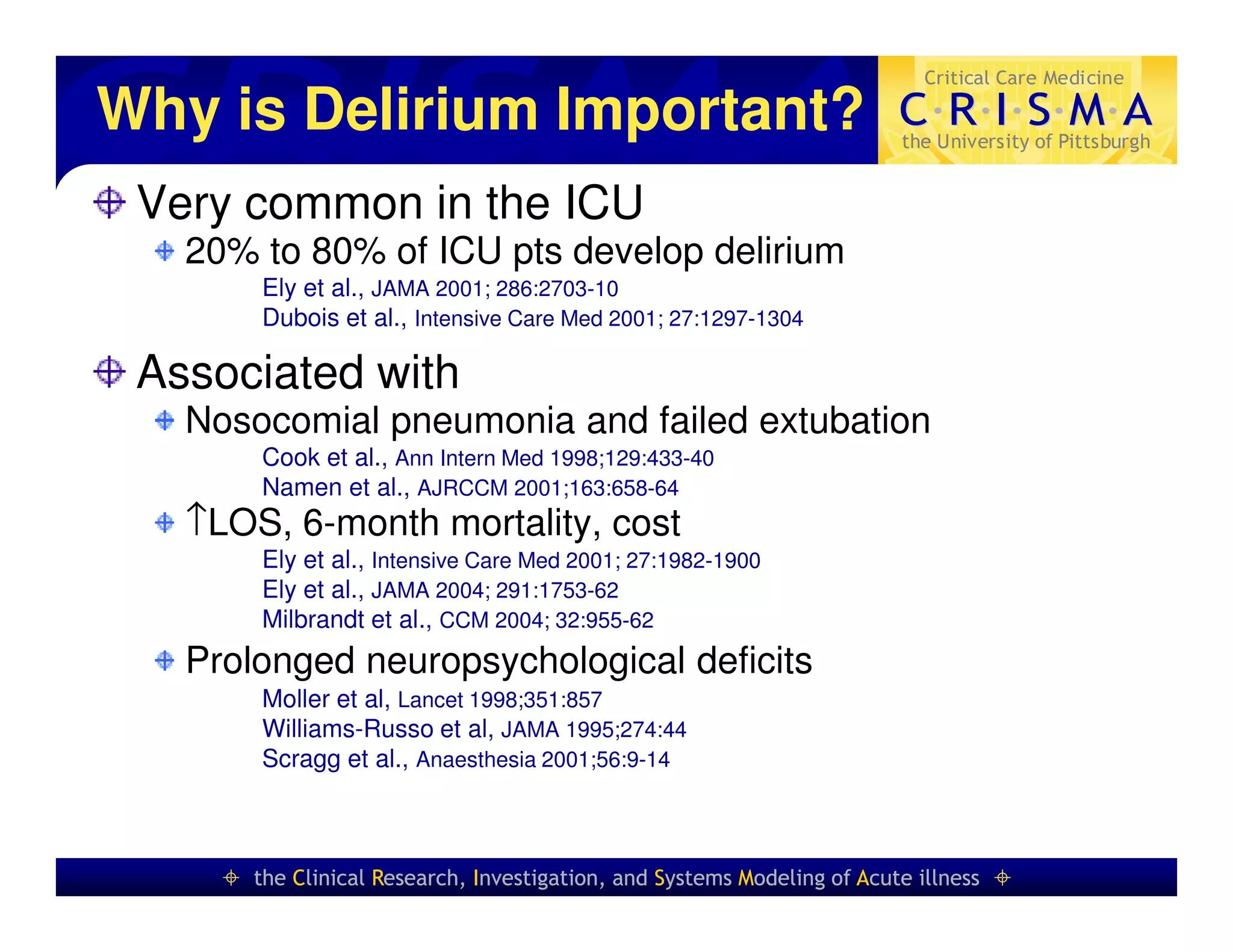 Why is Delirium Important?

Critical Care Medicine
C·R·I·S·M·A
the University of Pittsburgh

Very common in the ICU

20% to 80% of ICU pts develop delirium

Ely et al., JAMA 2001; 286:2703-10
Dubois et al., Intensive Care Med 2001; 27:1297-1304

Associated with

Nosocomial pneumonia and failed extubation

Cook et al., Ann Intern Med 1998;129:433-40
Namen et al., AJRCCM 2001;163:658-64

↑LOS, 6-month mortality, cost

Ely et al., Intensive Care Med 2001; 27:1982-1900
Ely et al., JAMA 2004; 291:1753-62
Milbrandt et al., CCM 2004; 32:955-62

Prolonged neuropsychological deficits

Moller et al, Lancet 1998;351:857
Williams-Russo et al, JAMA 1995;274:44
Scragg et al., Anaesthesia 2001;56:9-14

the Clinical Research, Investigation, and Systems Modeling of Acute illness